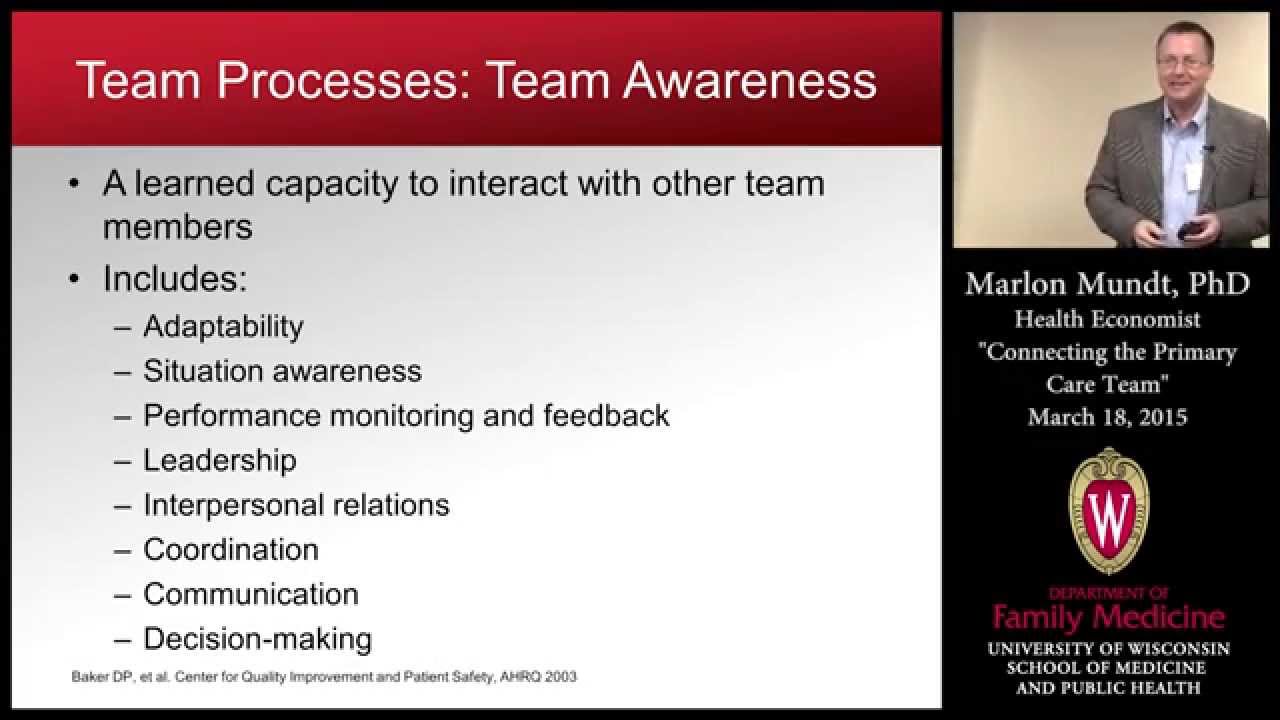 Team Processes: Team Awareness

• A learned capacity to interact with other team members
• Includes:
– Adaptability
– Situation awareness
– Performance monitoring and feedback
– Leadership
– Interpersonal relations
– Coordination
– Communication
– Decision-making

Baker DP, et al. Center for Quality Improvement and Patient Safety, AHRQ 2003

Marlon Mundt, PhD
Health Economist
"Connecting the Primary Care Team"
March 18, 2015

W

DEPARTMENT OF
Family Medicine
UNIVERSITY OF WISCONSIN
SCHOOL OF MEDICINE
AND PUBLIC HEALTH